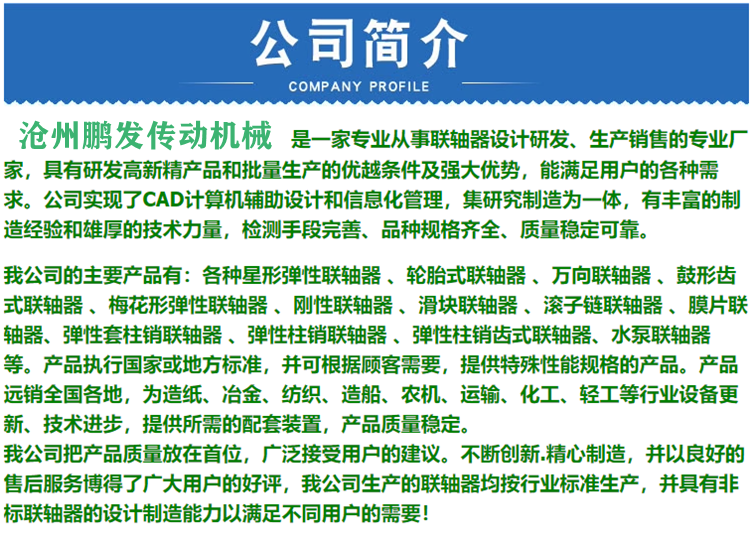 公司简介
COMPANY PROFILE

沧州鹏发传动机械 是一家专业从事联轴器设计研发、生产销售的专业厂家，具有研发高新精产品和批量生产的优越条件及强大优势，能满足用户的各种需求。公司实现了CAD计算机辅助设计和信息化管理，集研究制造为一体，有丰富的制造经验和雄厚的技术力量，检测手段完善、品种规格齐全、质量稳定可靠。

我公司的主要产品有：各种星形弹性联轴器 、轮胎式联轴器 、万向联轴器 、鼓形齿式联轴器 、梅花形弹性联轴器 、刚性联轴器 、滑块联轴器 、滚子链联轴器 、膜片联轴器、弹性套柱销联轴器 、弹性柱销联轴器 、弹性柱销齿式联轴器、水泵联轴器等。产品执行国家或地方标准，并可根据顾客需要，提供特殊性能规格的产品。产品远销全国各地，为造纸、冶金、纺织、造船、农机、运输、化工、轻工等行业设备更新、技术进步，提供所需的配套装置，产品质量稳定。
我公司把产品质量放在首位，广泛接受用户的建议。不断创新.精心制造，并以良好的售后服务博得了广大用户的好评，我公司生产的联轴器均按行业标准生产，并具有非标联轴器的设计制造能力以满足不同用户的需要！